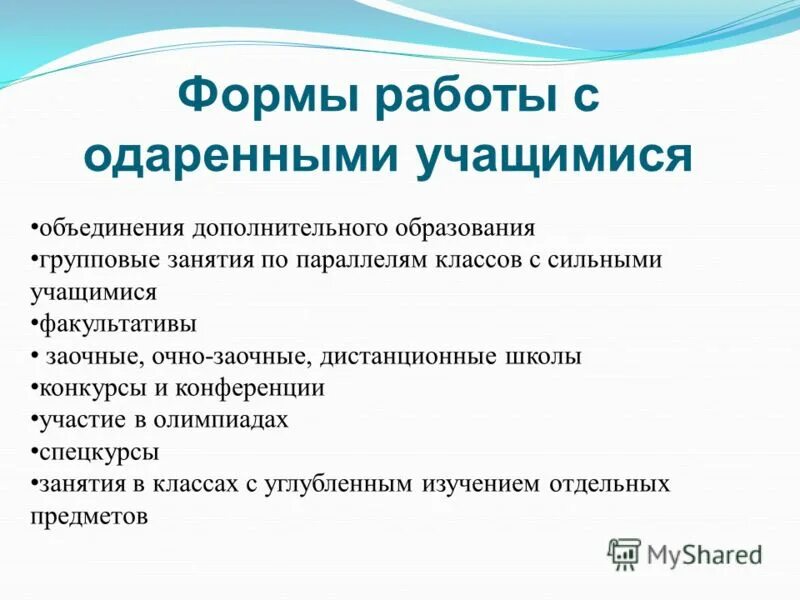 Формы работы с одаренными учащимися

•объединения дополнительного образования
•групповые занятия по параллелям классов с сильными учащимися
•факультативы
• заочные, очно-заочные, дистанционные школы
•конкурсы и конференции
•участие в олимпиадах
•спецкурсы
•занятия в классах с углубленным изучением отдельных предметов

MyShared